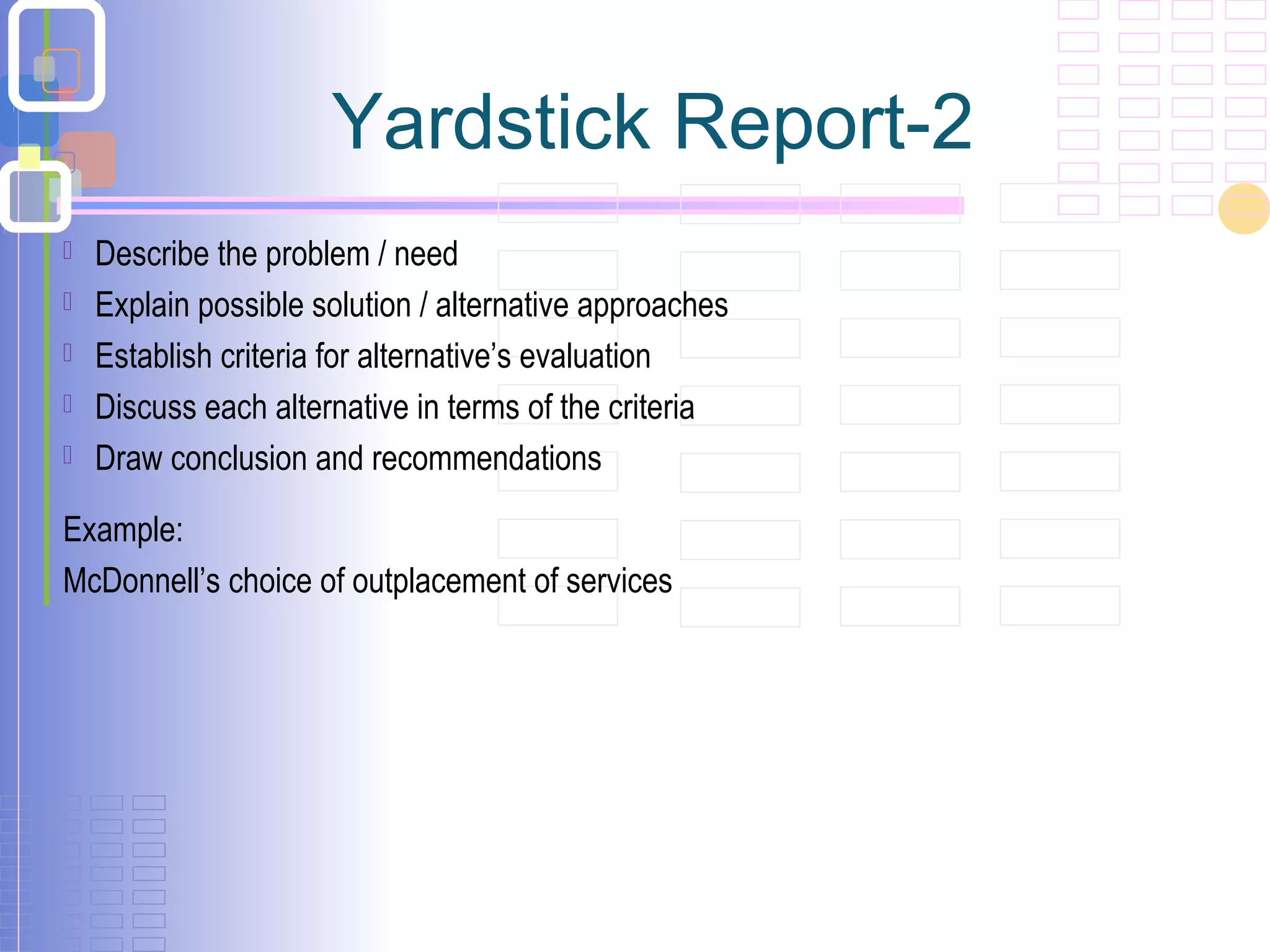 Yardstick Report-2

Describe the problem / need

Explain possible solution / alternative approaches

Establish criteria for alternative’s evaluation

Discuss each alternative in terms of the criteria

Draw conclusion and recommendations

Example:

McDonnell’s choice of outplacement of services